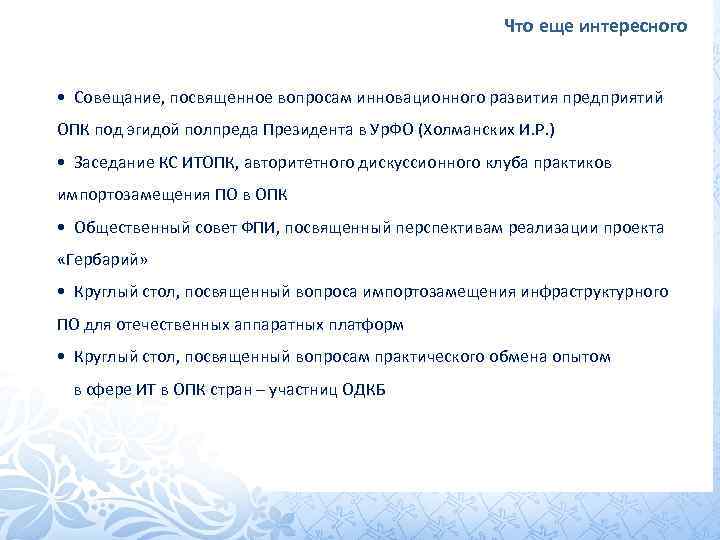 Что еще интересного

• Совещание, посвященное вопросам инновационного развития предприятий ОПК под эгидой полпреда Президента в УрФО (Холманских И.Р.)

• Заседание КС ИТОПК, авторитетного дискуссионного клуба практиков импортозамещения ПО в ОПК

• Общественный совет ФПИ, посвященный перспективам реализации проекта «Гербарий»

• Круглый стол, посвященный вопроса импортозамещения инфраструктурного ПО для отечественных аппаратных платформ

• Круглый стол, посвященный вопросам практического обмена опытом в сфере ИТ в ОПК стран – участниц ОДКБ